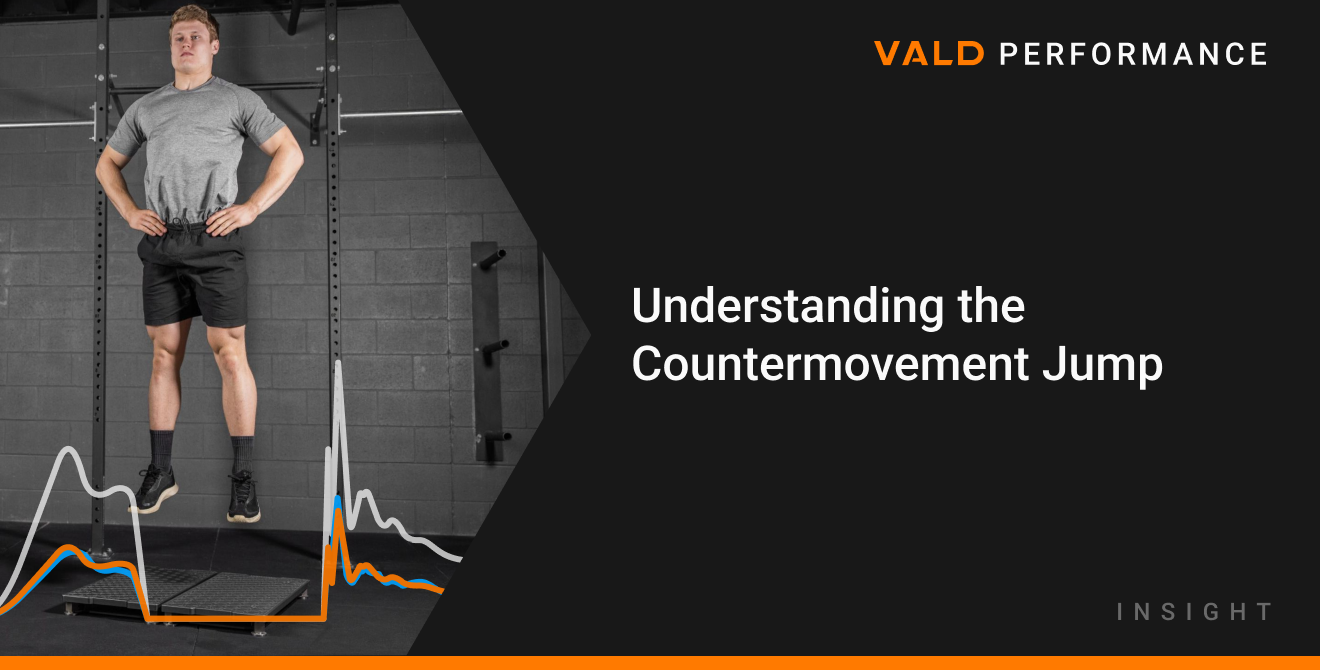 VALD PERFORMANCE

Understanding the Countermovement Jump

INSIGHT